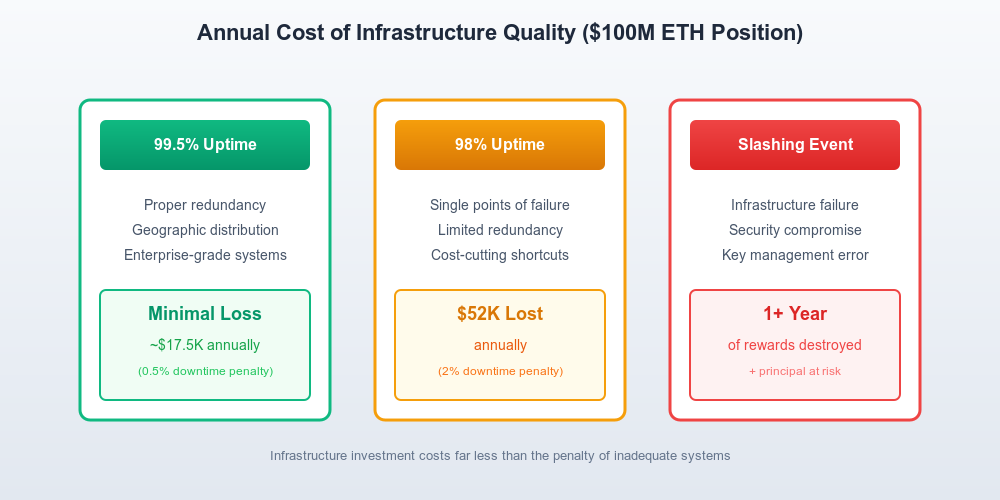 Annual Cost of Infrastructure Quality ($100M ETH Position)

99.5% Uptime

Proper redundancy
Geographic distribution
Enterprise-grade systems

Minimal Loss
~$17.5K annually
(0.5% downtime penalty)

98% Uptime

Single points of failure
Limited redundancy
Cost-cutting shortcuts

$52K Lost
annually
(2% downtime penalty)

Slashing Event

Infrastructure failure
Security compromise
Key management error

1+ Year
of rewards destroyed
+ principal at risk

Infrastructure investment costs far less than the penalty of inadequate systems